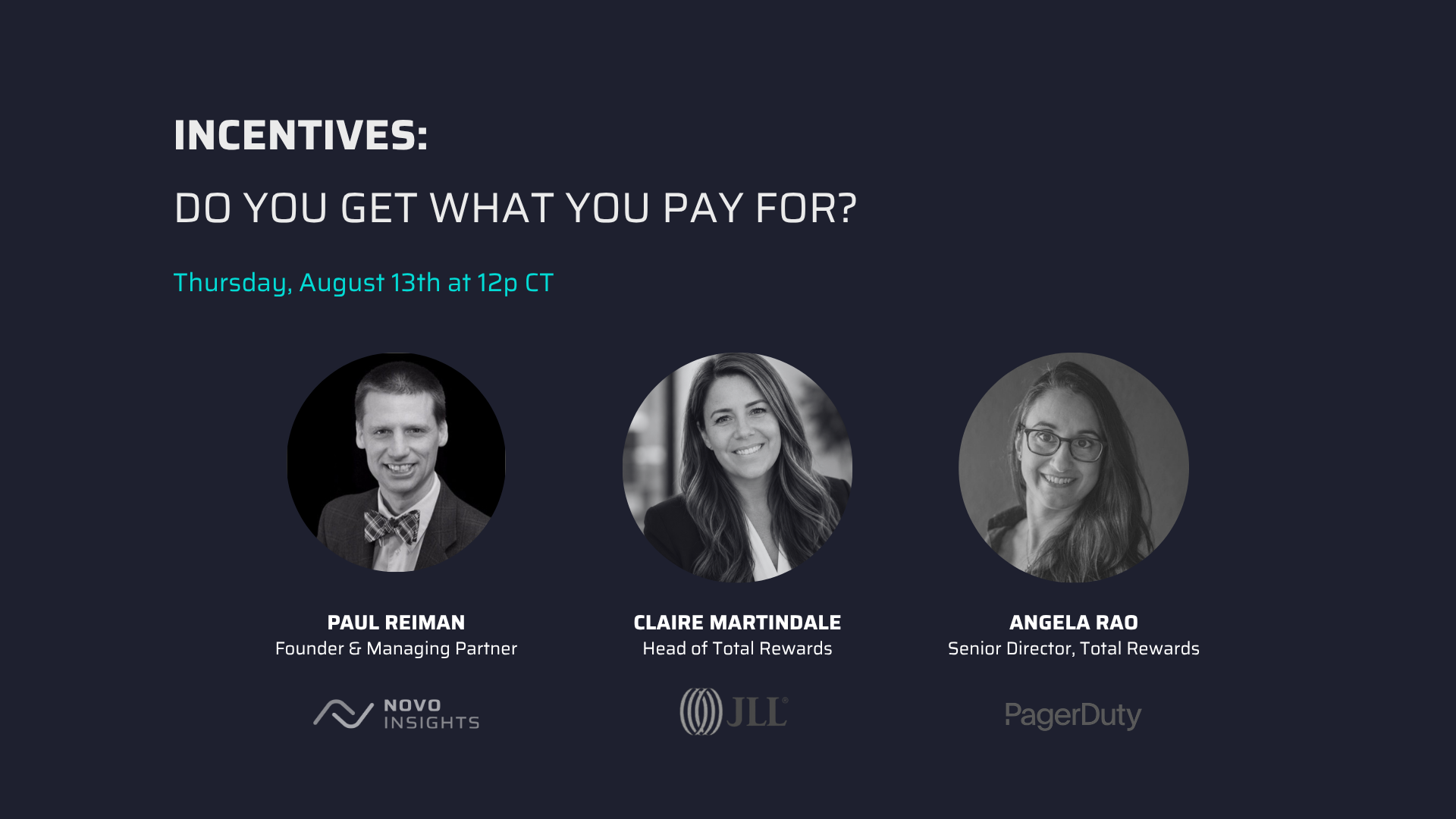 INCENTIVES:

DO YOU GET WHAT YOU PAY FOR?

Thursday, August 13th at 12p CT

PAUL REIMAN
Founder & Managing Partner

NOVO INSIGHTS

CLAIRE MARTINDALE
Head of Total Rewards

JLL

ANGELA RAO
Senior Director, Total Rewards

PagerDuty